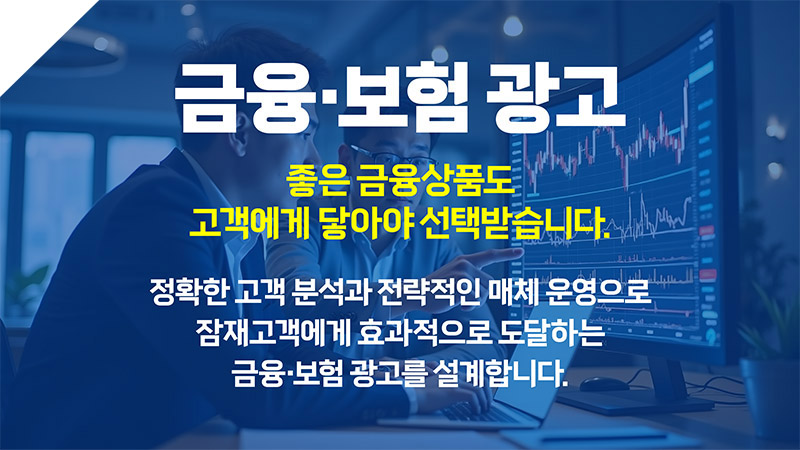 금융·보험 광고

좋은 금융상품도
고객에게 닿아야 선택받습니다.

정확한 고객 분석과 전략적인 매체 운영으로
잠재고객에게 효과적으로 도달하는
금융·보험 광고를 설계합니다.